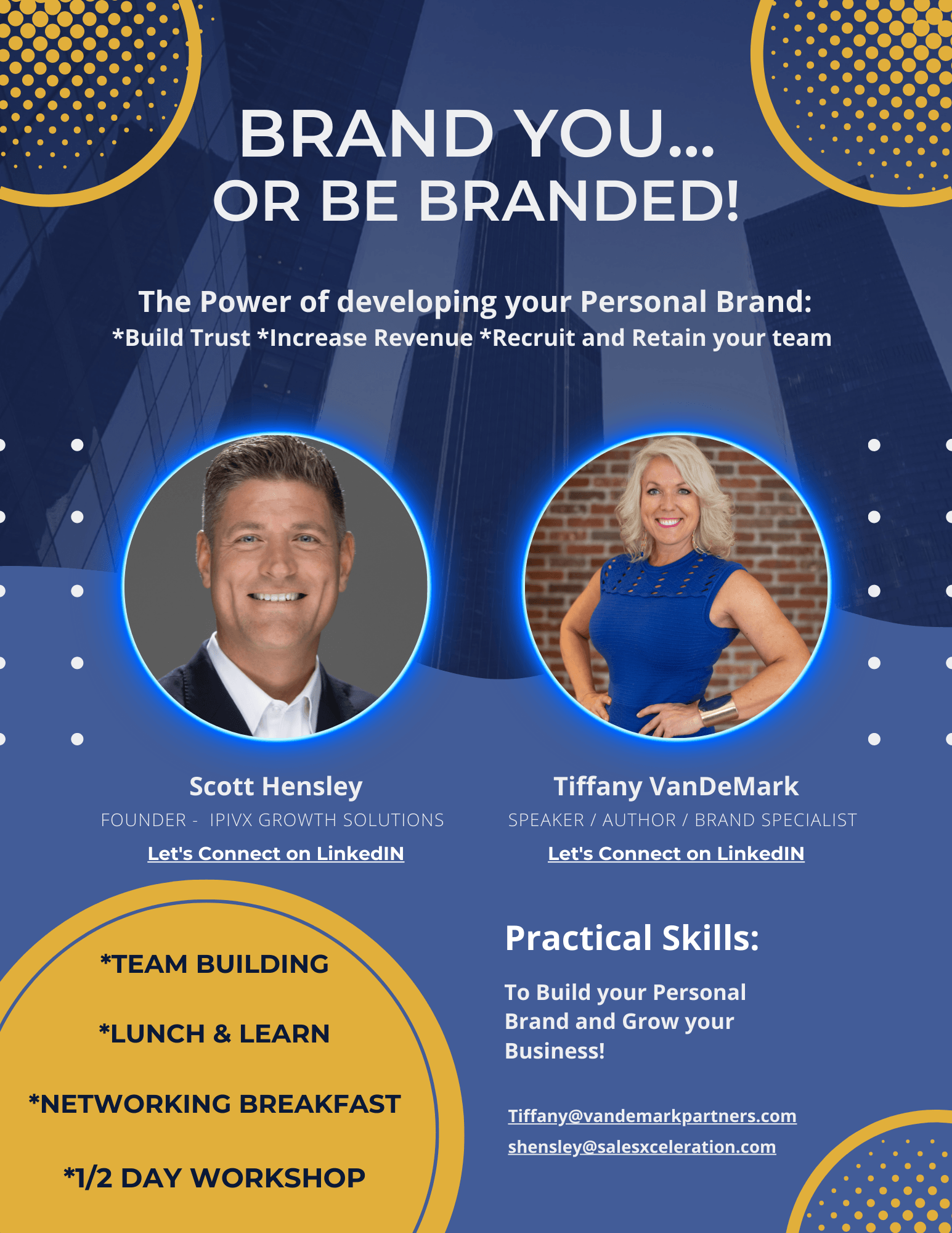 BRAND YOU...
OR BE BRANDED!

The Power of developing your Personal Brand:
*Build Trust *Increase Revenue *Recruit and Retain your team

Scott Hensley
FOUNDER - IPIVX GROWTH SOLUTIONS
Let's Connect on LinkedIN

Tiffany VanDeMark
SPEAKER / AUTHOR / BRAND SPECIALIST
Let's Connect on LinkedIN

*TEAM BUILDING

*LUNCH & LEARN

*NETWORKING BREAKFAST

*1/2 DAY WORKSHOP

Practical Skills:

To Build your Personal Brand and Grow your Business!

Tiffany@vandemarkpartners.com
shensley@salesxceleration.com